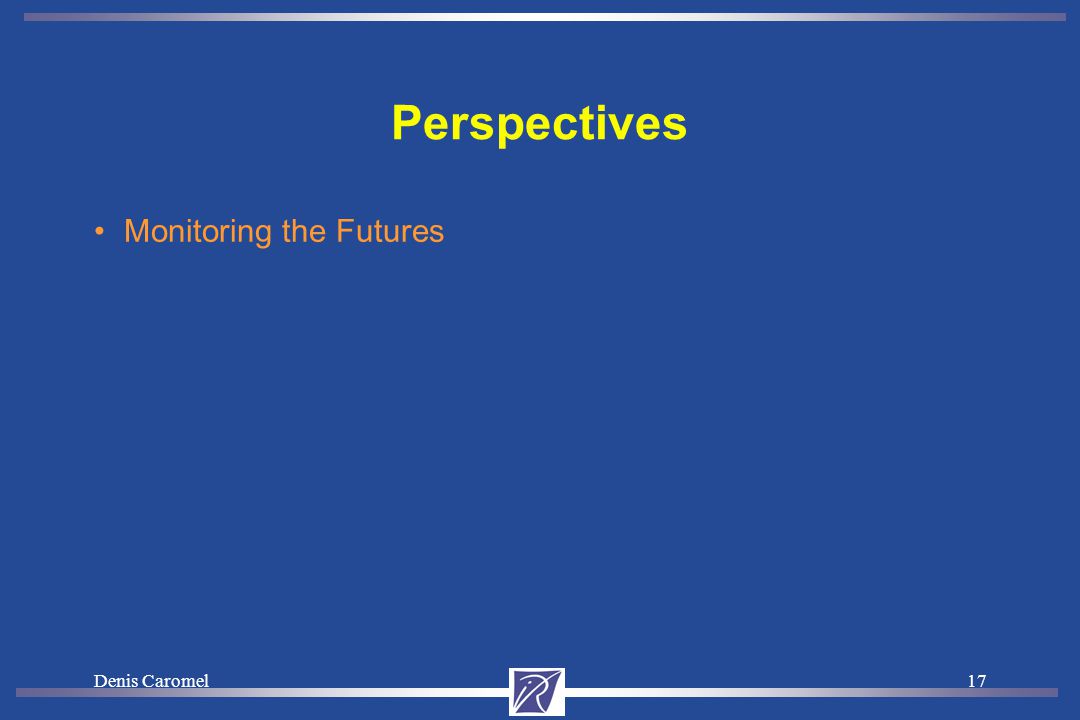 Perspectives

• Monitoring the Futures

Denis Caromel

17